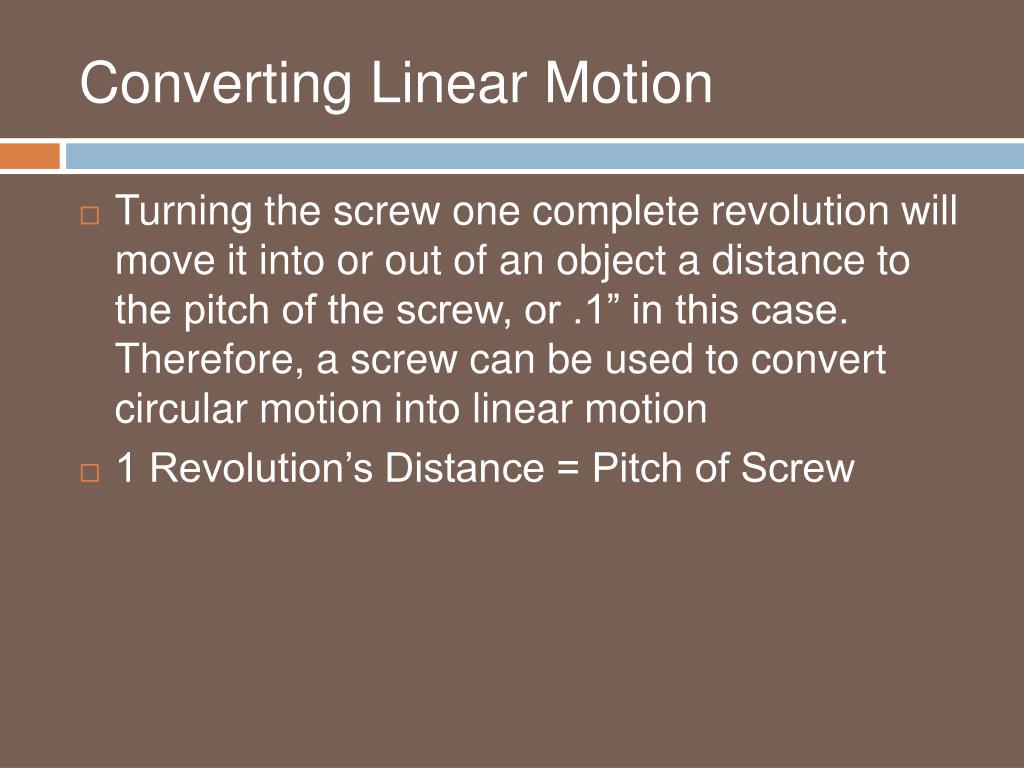 Converting Linear Motion

□ Turning the screw one complete revolution will move it into or out of an object a distance to the pitch of the screw, or .1” in this case. Therefore, a screw can be used to convert circular motion into linear motion

□ 1 Revolution’s Distance = Pitch of Screw